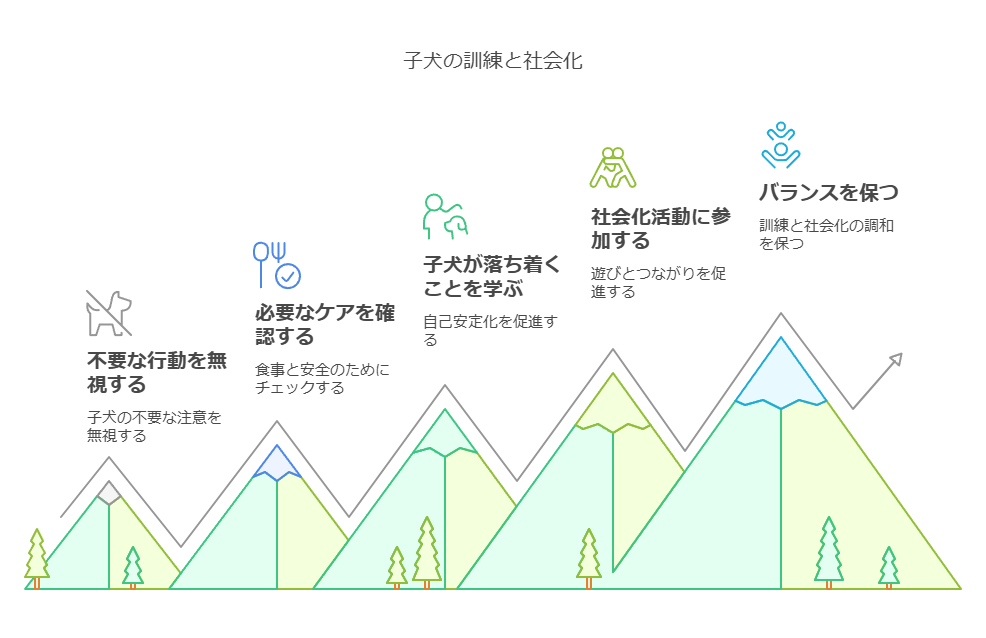 子犬の訓練と社会化

不要な行動を無視する

子犬の不要な注意を無視する

必要なケアを確認する

食事と安全のためにチェックする

子犬が落ち着くことを学ぶ

自己安定化を促進する

社会化活動に参加する

遊びとつながりを促進する

バランスを保つ

訓練と社会化の調和を保つ